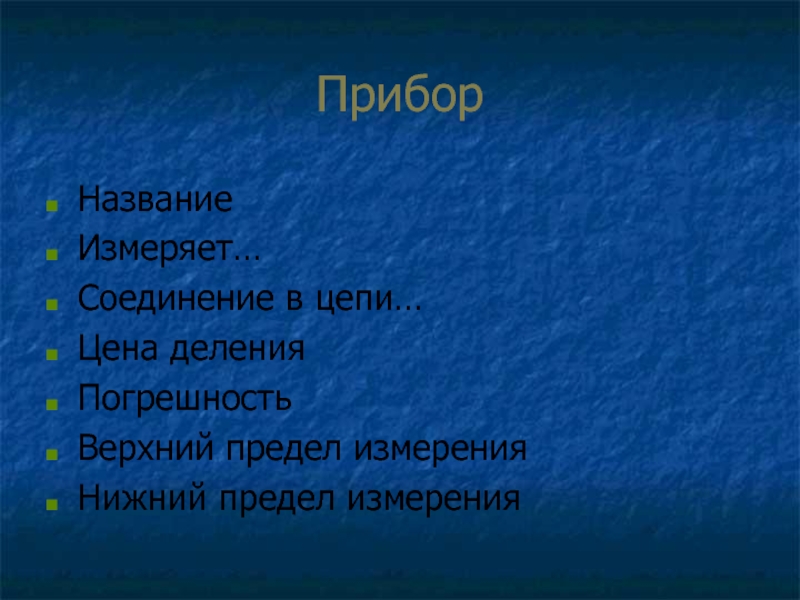 Прибор

- Название
- Измеряет…
- Соединение в цепи…
- Цена деления
- Погрешность
- Верхний предел измерения
- Нижний предел измерения